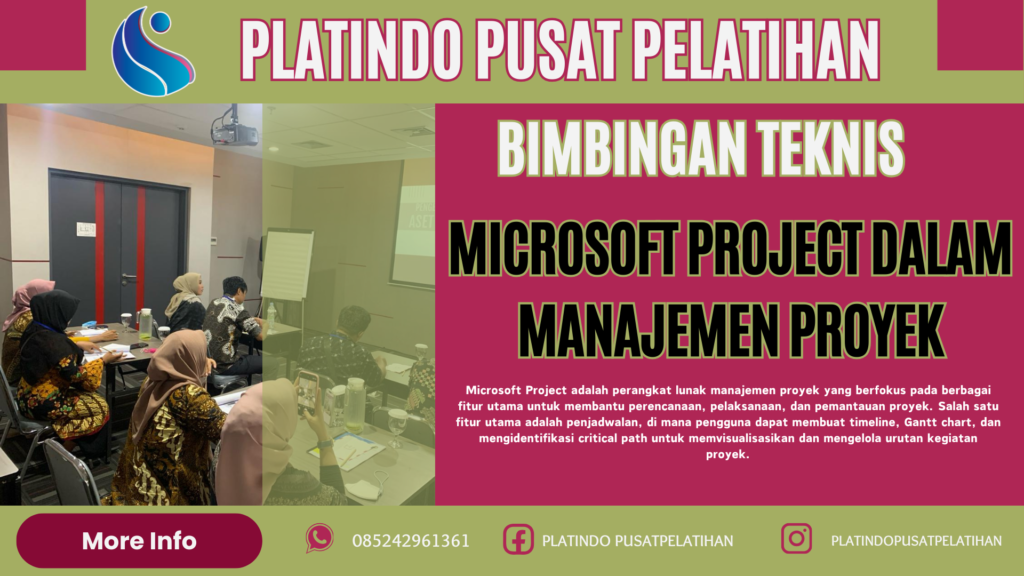 PLATINDO PUSAT PELATIHAN

BIMBINGAN TEKNIS

MICROSOFT PROJECT DALAM MANAJEMEN PROYEK

Microsoft Project adalah perangkat lunak manajemen proyek yang berfokus pada berbagai fitur utama untuk membantu perencanaan, pelaksanaan, dan pemantauan proyek. Salah satu fitur utama adalah penjadwalan, di mana pengguna dapat membuat timeline, Gantt chart, dan mengidentifikasi critical path untuk memvisualisasikan dan mengelola urutan kegiatan proyek.

More Info

085242961361

PLATINDO PUSATPELATIHAN

PLATINDOPUSATPELATIHAN